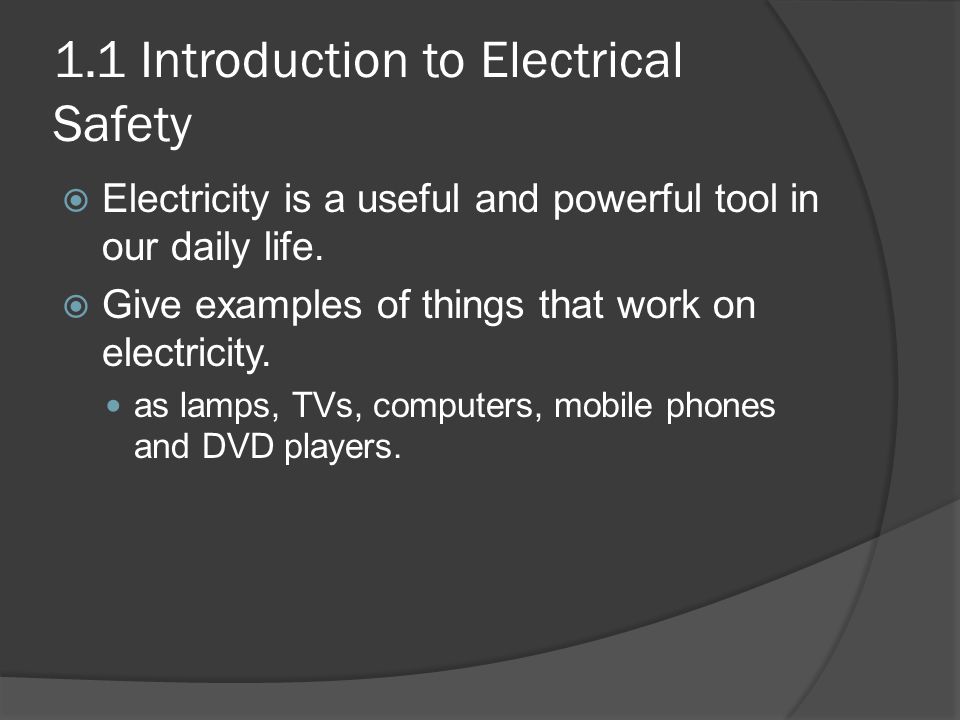 1.1 Introduction to Electrical Safety

Electricity is a useful and powerful tool in our daily life.

Give examples of things that work on electricity.

as lamps, TVs, computers, mobile phones and DVD players.